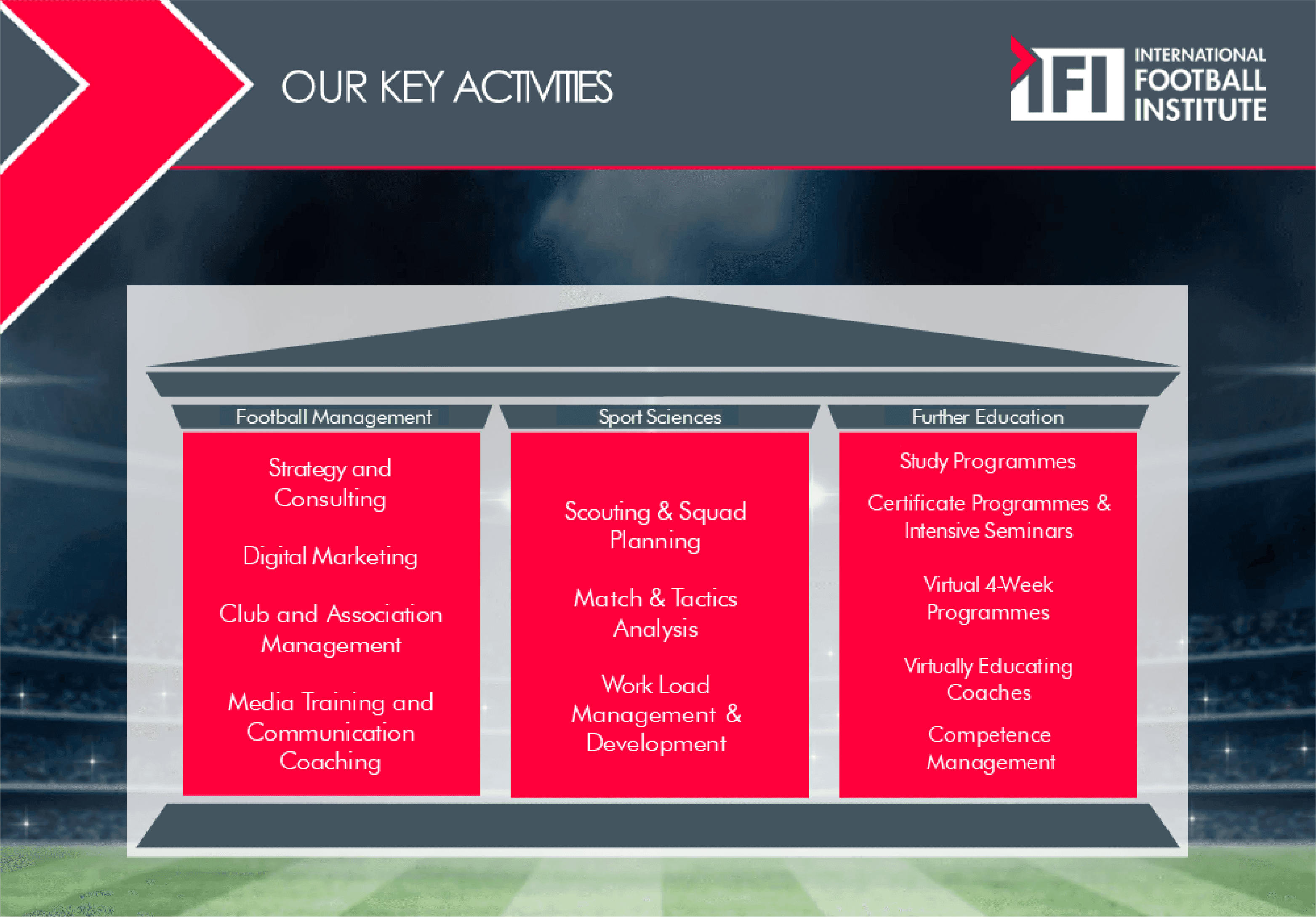 OUR KEY ACTIVITIES

IFI INTERNATIONAL FOOTBALL INSTITUTE

Football Management

Strategy and Consulting

Digital Marketing

Club and Association Management

Media Training and Communication Coaching

Sport Sciences

Scouting & Squad Planning

Match & Tactics Analysis

Work Load Management & Development

Further Education

Study Programmes

Certificate Programmes & Intensive Seminars

Virtual 4-Week Programmes

Virtually Educating Coaches

Competence Management